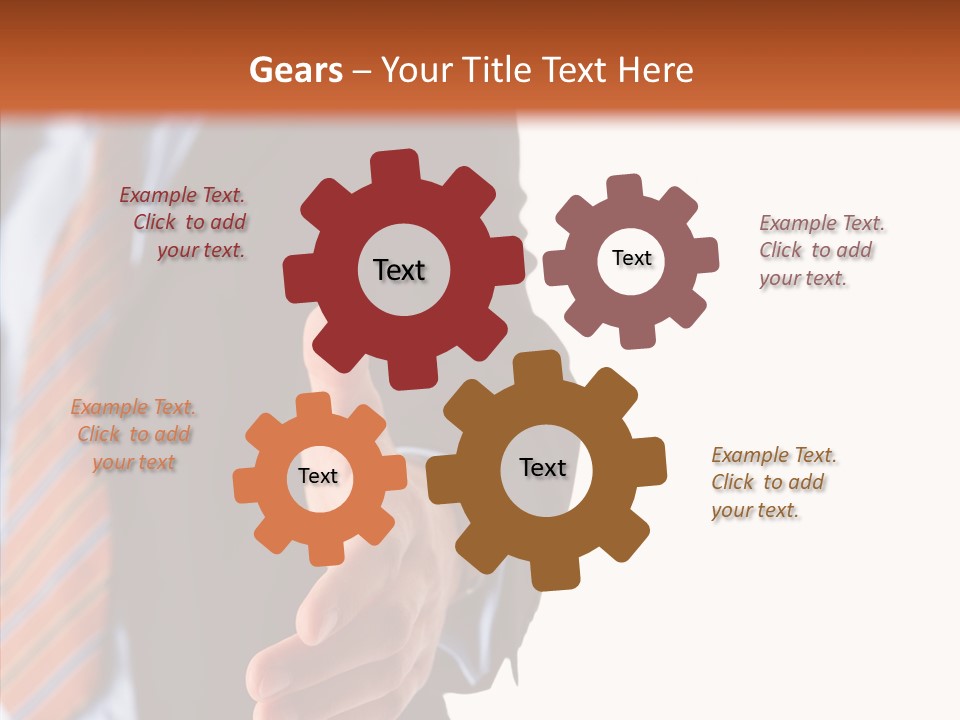 Gears – Your Title Text Here

Example Text. Click to add your text.

Text

Text

Example Text. Click to add your text.

Example Text. Click to add your text

Text

Text

Example Text. Click to add your text.